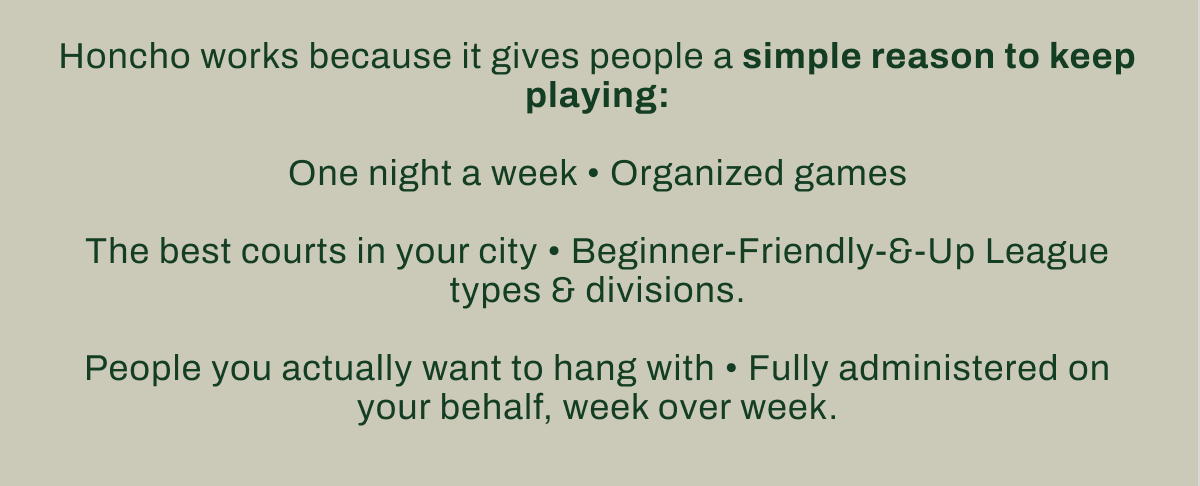 Honcho works because it gives people a simple reason to keep playing:

One night a week • Organized games

The best courts in your city • Beginner-Friendly-&-Up League types & divisions.

People you actually want to hang with • Fully administered on your behalf, week over week.